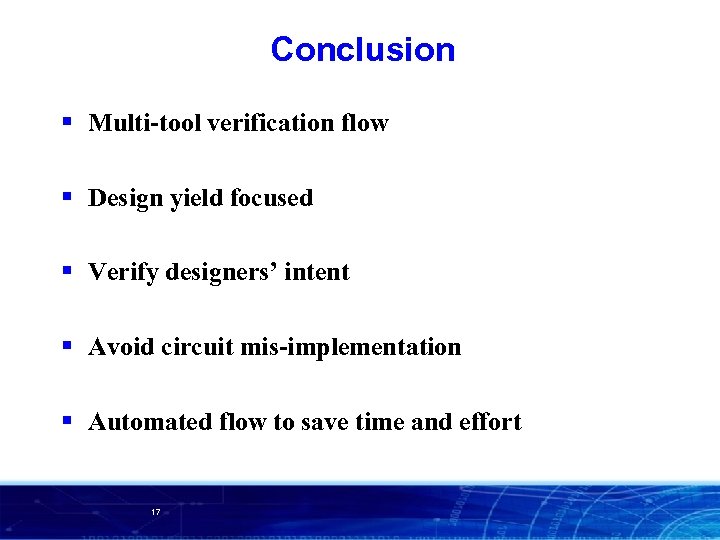 Conclusion

▪ Multi-tool verification flow

▪ Design yield focused

▪ Verify designers' intent

▪ Avoid circuit mis-implementation

▪ Automated flow to save time and effort

17